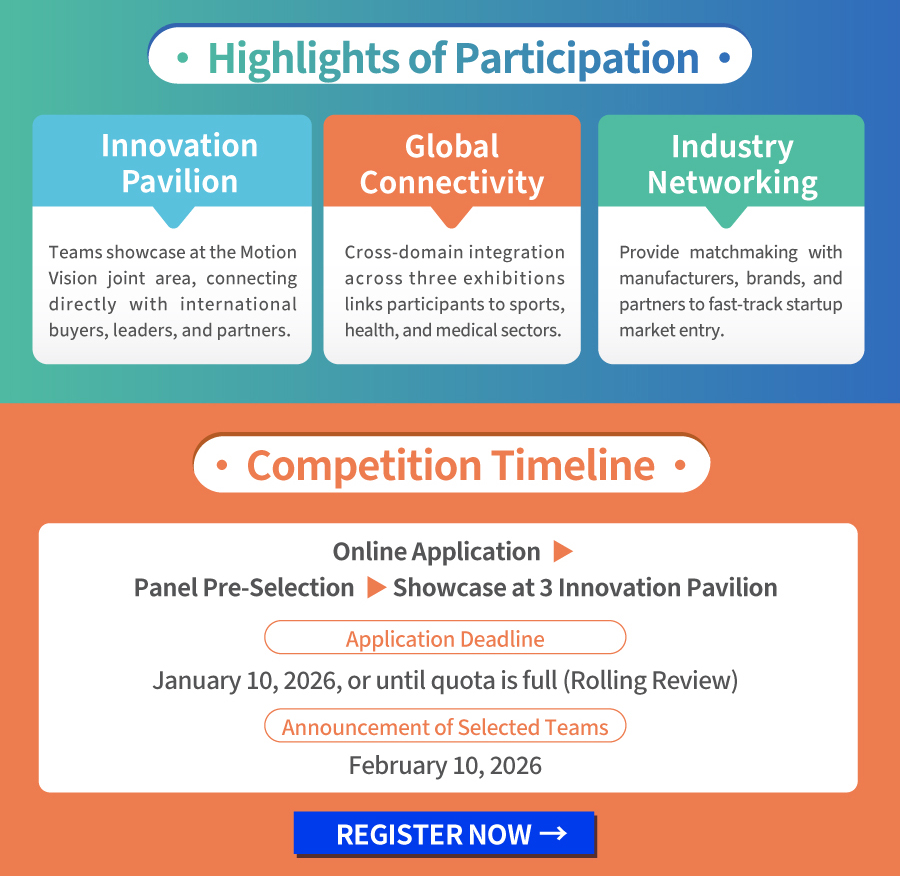 • Highlights of Participation •

Innovation Pavilion

Teams showcase at the Motion Vision joint area, connecting directly with international buyers, leaders, and partners.

Global Connectivity

Cross-domain integration across three exhibitions links participants to sports, health, and medical sectors.

Industry Networking

Provide matchmaking with manufacturers, brands, and partners to fast-track startup market entry.

• Competition Timeline •

Online Application ▶
Panel Pre-Selection ▶ Showcase at 3 Innovation Pavilion

Application Deadline

January 10, 2026, or until quota is full (Rolling Review)

Announcement of Selected Teams

February 10, 2026

REGISTER NOW →